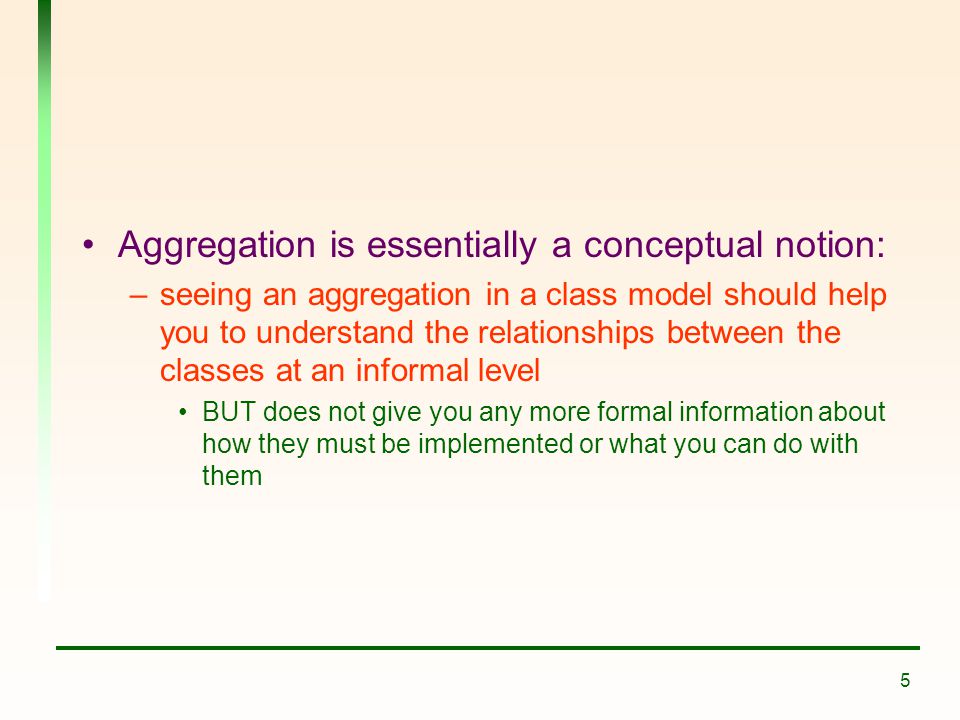 • Aggregation is essentially a conceptual notion:

– seeing an aggregation in a class model should help you to understand the relationships between the classes at an informal level

• BUT does not give you any more formal information about how they must be implemented or what you can do with them

5